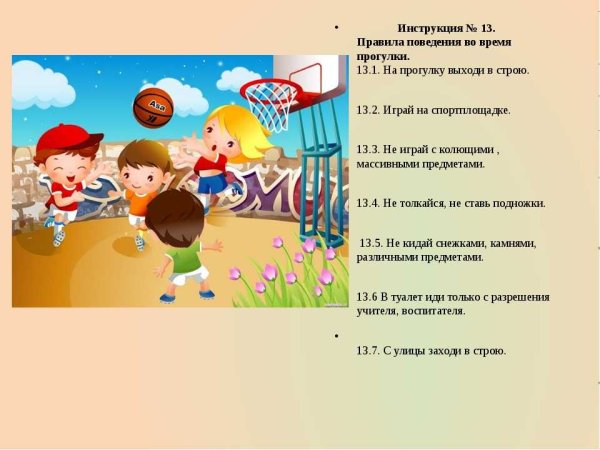 Asa

• Инструкция № 13.
Правила поведения во время прогулки.
13.1. На прогулку выходи в строю.

13.2. Играй на спортплощадке.

13.3. Не играй с колющими , массивными предметами.

13.4. Не толкайся, не ставь подножки.

13.5. Не кидай снежками, камнями, различными предметами.

13.6 В туалет иди только с разрешения учителя, воспитателя.

•

13.7. С улицы заходи в строю.